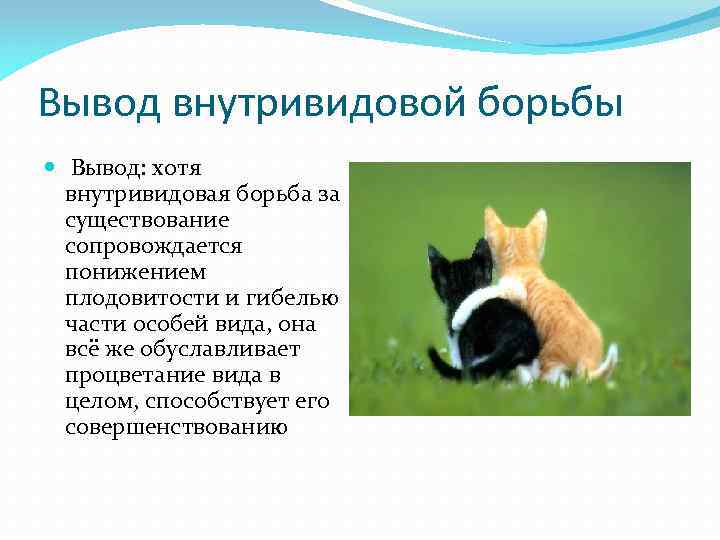 Вывод внутривидовой борьбы

Вывод: хотя внутривидовая борьба за существование сопровождается понижением плодовитости и гибелью части особей вида, она всё же обуславливает процветание вида в целом, способствует его совершенствованию